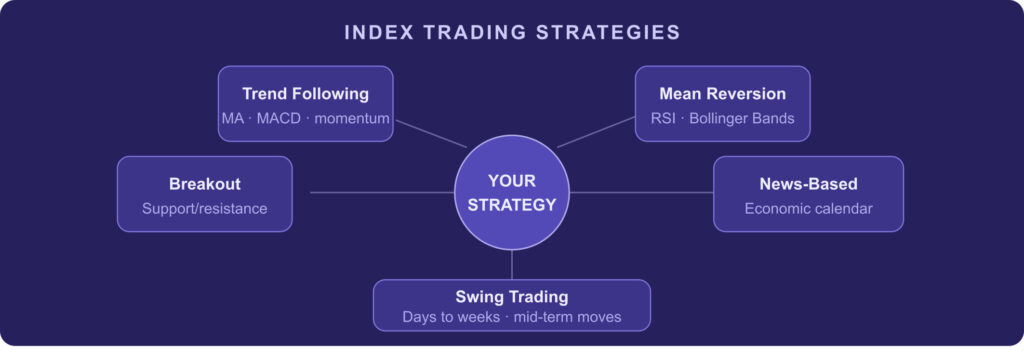 INDEX TRADING STRATEGIES

Trend Following
MA · MACD · momentum

Mean Reversion
RSI · Bollinger Bands

Breakout
Support/resistance

YOUR STRATEGY

News-Based
Economic calendar

Swing Trading
Days to weeks · mid-term moves